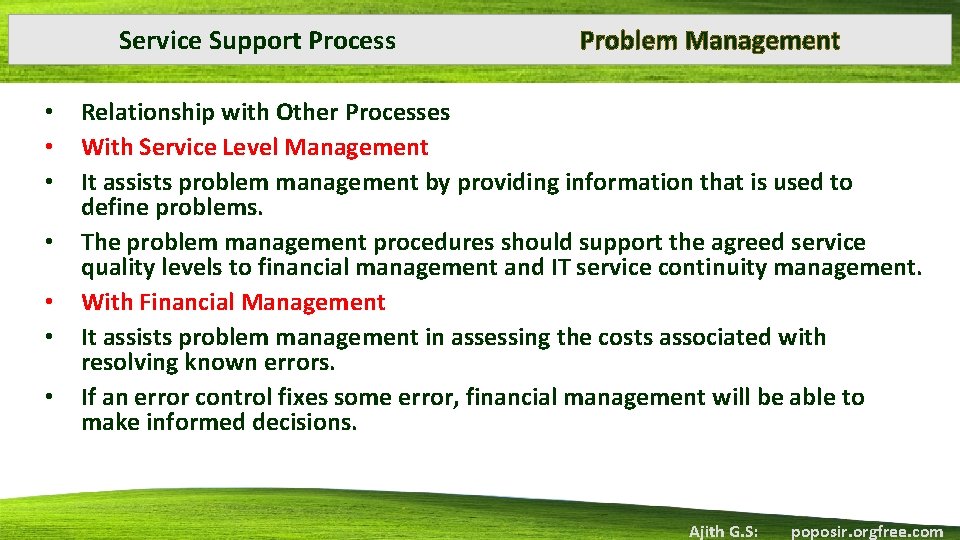 Service Support Process

Problem Management

• Relationship with Other Processes
• With Service Level Management
• It assists problem management by providing information that is used to define problems.
• The problem management procedures should support the agreed service quality levels to financial management and IT service continuity management.
• With Financial Management
• It assists problem management in assessing the costs associated with resolving known errors.
• If an error control fixes some error, financial management will be able to make informed decisions.

Ajith G.S: poposir.orgfree.com